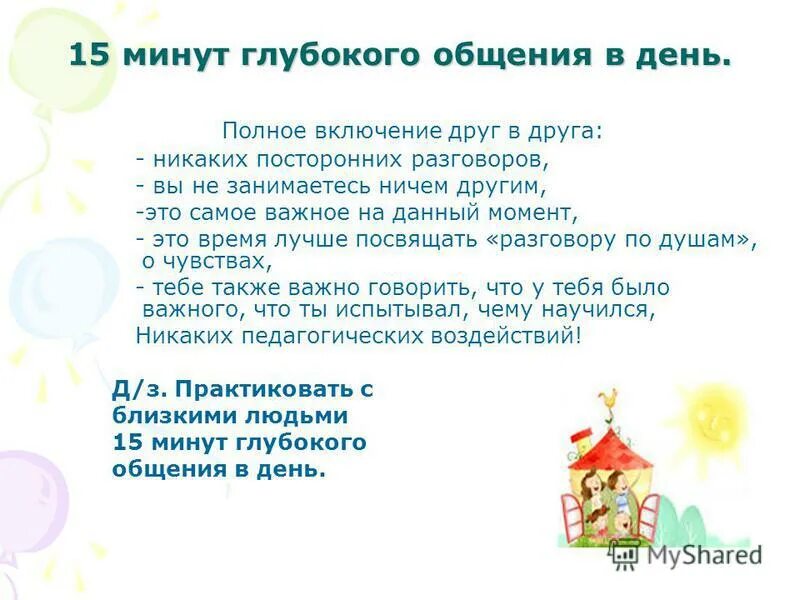 15 минут глубокого общения в день.

Полное включение друг в друга:
- никаких посторонних разговоров,
- вы не занимаетесь ничем другим,
-это самое важное на данный момент,
- это время лучше посвящать «разговору по душам», о чувствах,
- тебе также важно говорить, что у тебя было важного, что ты испытывал, чему научился,
Никаких педагогических воздействий!

Д/з. Практиковать с близкими людьми 15 минут глубокого общения в день.

MyShared